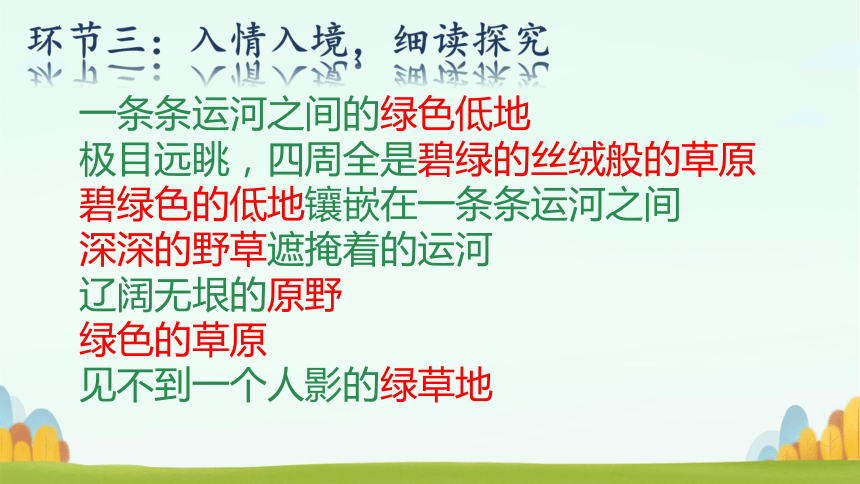 环节三：入情入境，细读探究

一条条运河之间的绿色低地
极目远眺，四周全是碧绿的丝绒般的草原
碧绿色的低地镶嵌在一条条运河之间
深深的野草遮掩着的运河
辽阔无垠的原野
绿色的草原
见不到一个人影的绿草地